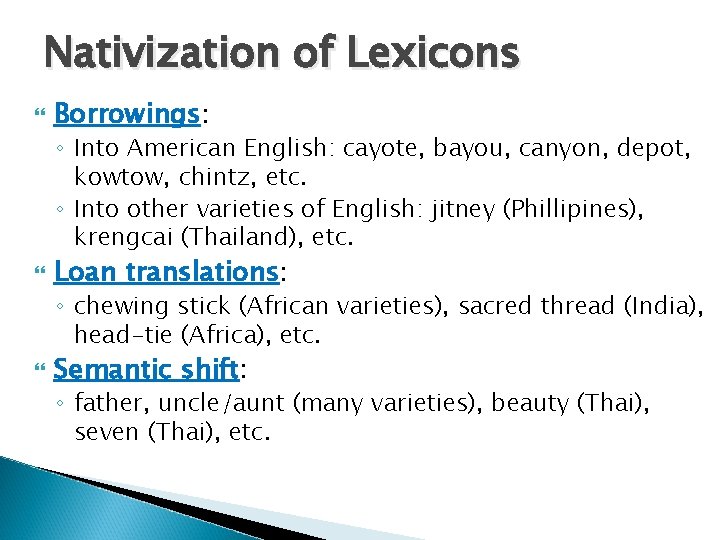 Nativization of Lexicons

Borrowings:

◦ Into American English: cayote, bayou, canyon, depot, kowtow, chintz, etc.

◦ Into other varieties of English: jitney (Phillipines), krengcai (Thailand), etc.

Loan translations:

◦ chewing stick (African varieties), sacred thread (India), head-tie (Africa), etc.

Semantic shift:

◦ father, uncle/aunt (many varieties), beauty (Thai), seven (Thai), etc.